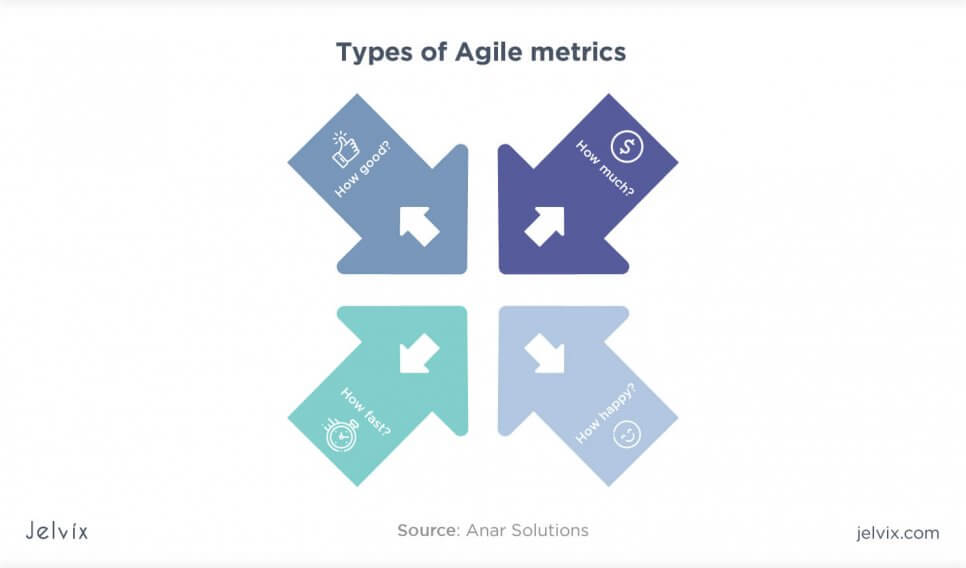 Types of Agile metrics

How good?

How much?

How fast?

How happy?

Jelvix

Source: Anar Solutions

jelvix.com